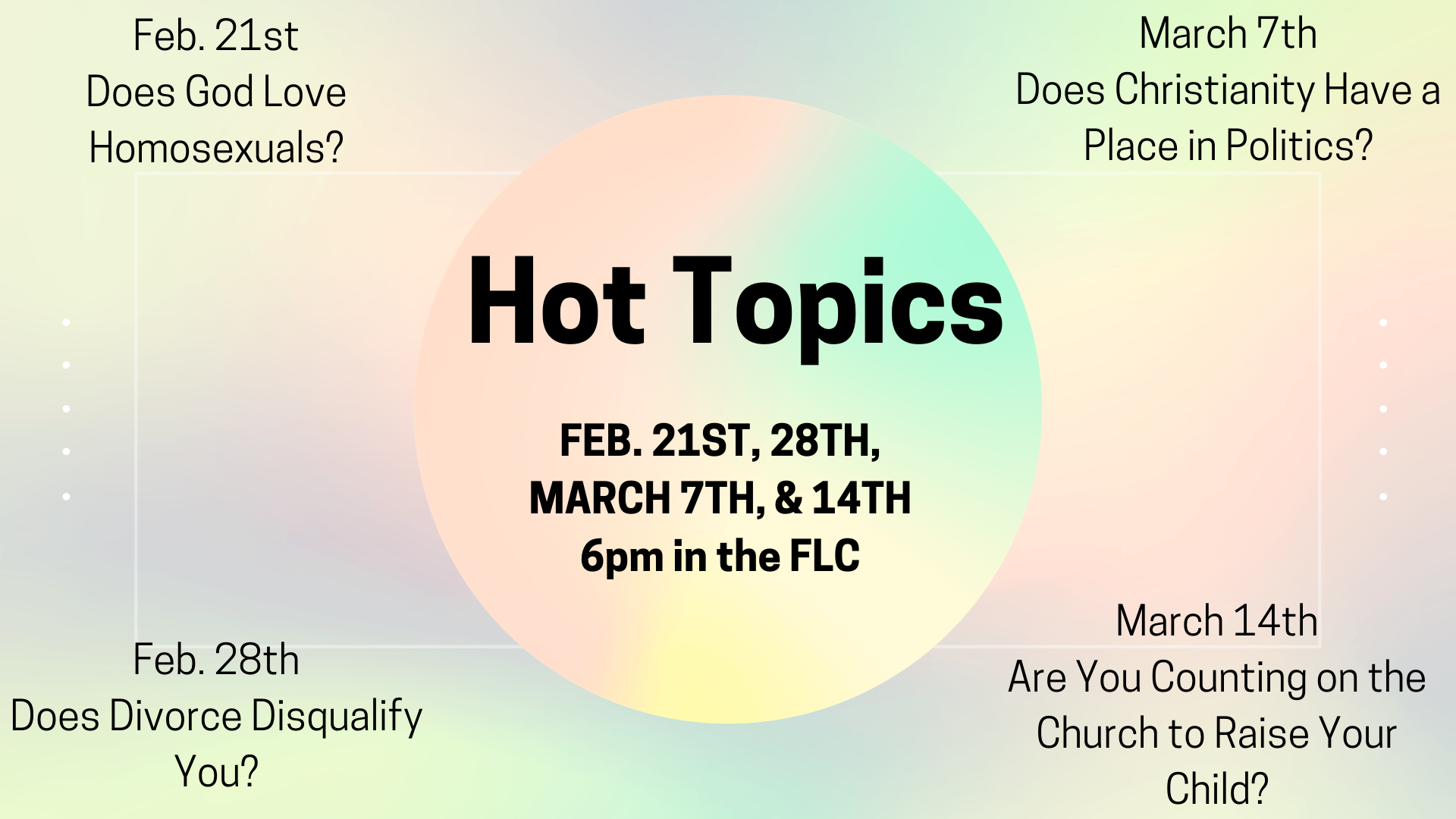 Feb. 21st
Does God Love Homosexuals?

March 7th
Does Christianity Have a Place in Politics?

Hot Topics

FEB. 21ST, 28TH, MARCH 7TH, & 14TH
6pm in the FLC

Feb. 28th
Does Divorce Disqualify You?

March 14th
Are You Counting on the Church to Raise Your Child?